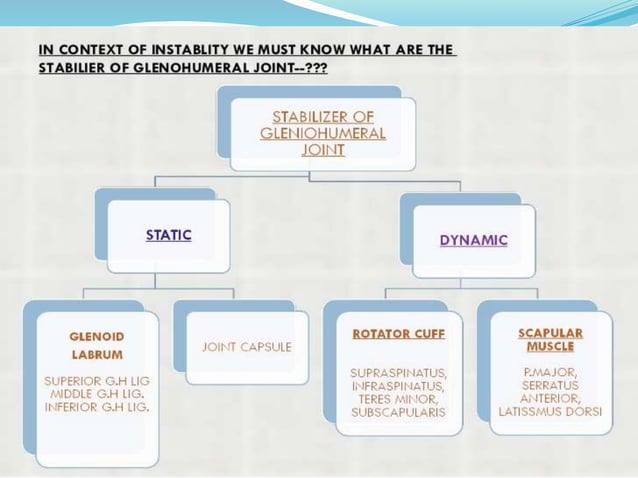 IN CONTEXT OF INSTABLITY WE MUST KNOW WHAT ARE THE STABILIER OF GLENOHUMERAL JOINT--???

STABILIZER OF GLENIOHUMERAL JOINT

STATIC

DYNAMIC

GLENOID LABRUM

SUPERIOR G.H LIG
MIDDLE G.H LIG.
INFERIOR G.H LIG.

JOINT CAPSULE

ROTATOR CUFF

SUPRASPINATUS, INFRASPINATUS, TERES MINOR, SUBSCAPULARIS

SCAPULAR MUSCLE

P.MAJOR, SERRATUS ANTERIOR, LATISSMUS DORSI